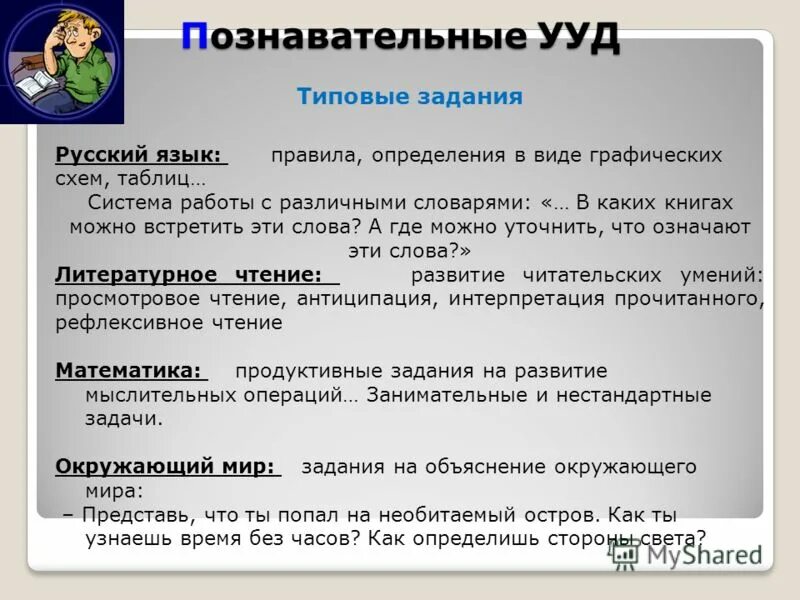 Познавательные УУД

Типовые задания

Русский язык: правила, определения в виде графических схем, таблиц…

Система работы с различными словарями: «… В каких книгах можно встретить эти слова? А где можно уточнить, что означают эти слова?»

Литературное чтение: развитие читательских умений: просмотровое чтение, антиципация, интерпретация прочитанного, рефлексивное чтение

Математика: продуктивные задания на развитие мыслительных операций… Занимательные и нестандартные задачи.

Окружающий мир: задания на объяснение окружающего мира:

– Представь, что ты попал на необитаемый остров. Как ты узнаешь время без часов? Как определишь стороны света?

MyShared